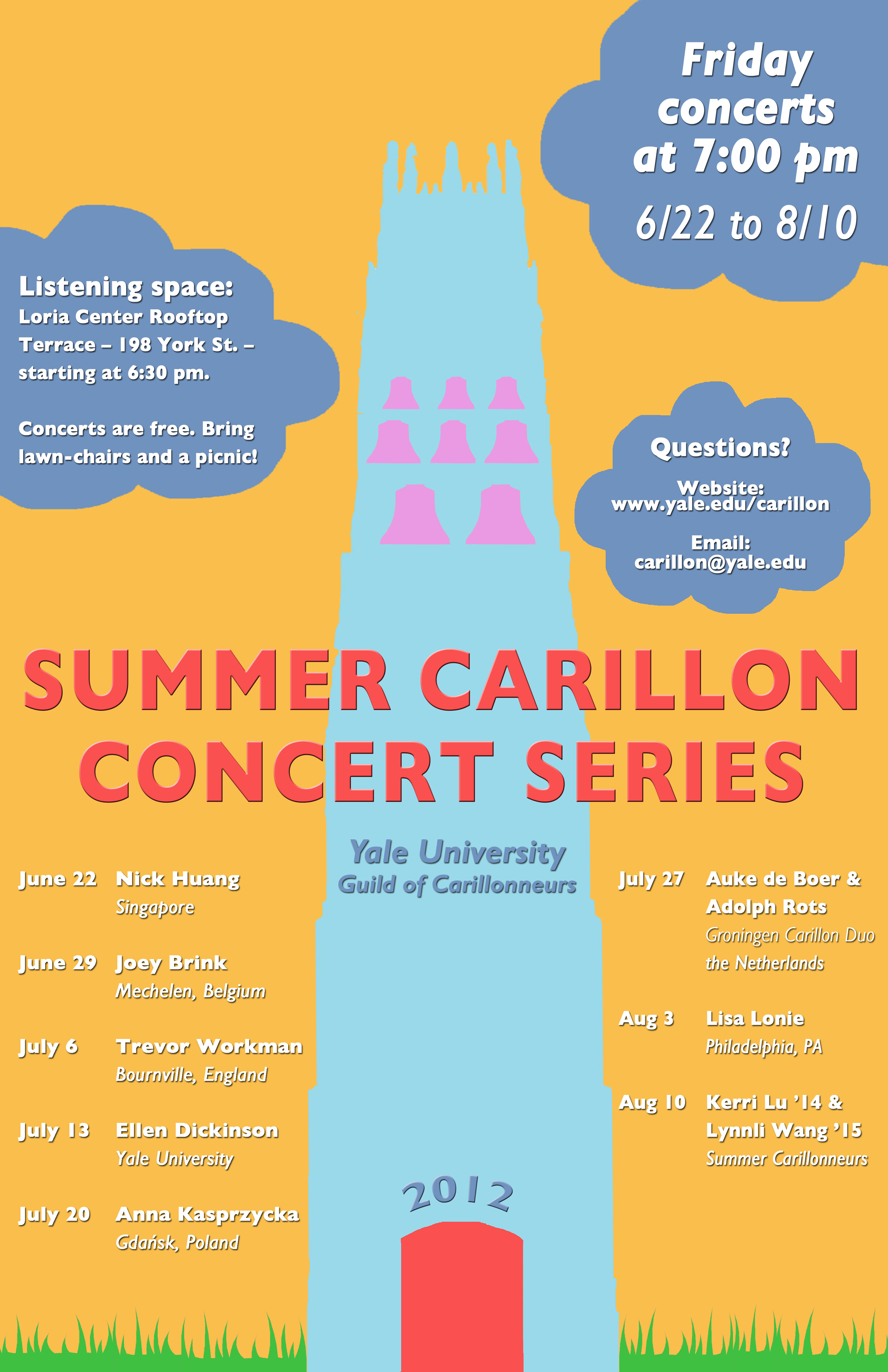 Friday concerts at 7:00 pm
6/22 to 8/10

Listening space:
Loria Center Rooftop Terrace – 198 York St. – starting at 6:30 pm.

Concerts are free. Bring lawn-chairs and a picnic!

Questions?
Website:
www.yale.edu/carillon
Email:
carillon@yale.edu

SUMMER CARILLON CONCERT SERIES

Yale University
Guild of Carillonneurs

June 22 Nick Huang
Singapore

June 29 Joey Brink
Mechelen, Belgium

July 6 Trevor Workman
Bournville, England

July 13 Ellen Dickinson
Yale University

July 20 Anna Kasprzycka
Gdańsk, Poland

July 27 Auke de Boer & Adolph Rots
Groningen Carillon Duo
the Netherlands

Aug 3 Lisa Lonie
Philadelphia, PA

Aug 10 Kerri Lu '14 & Lynnli Wang '15
Summer Carillonneurs

2012